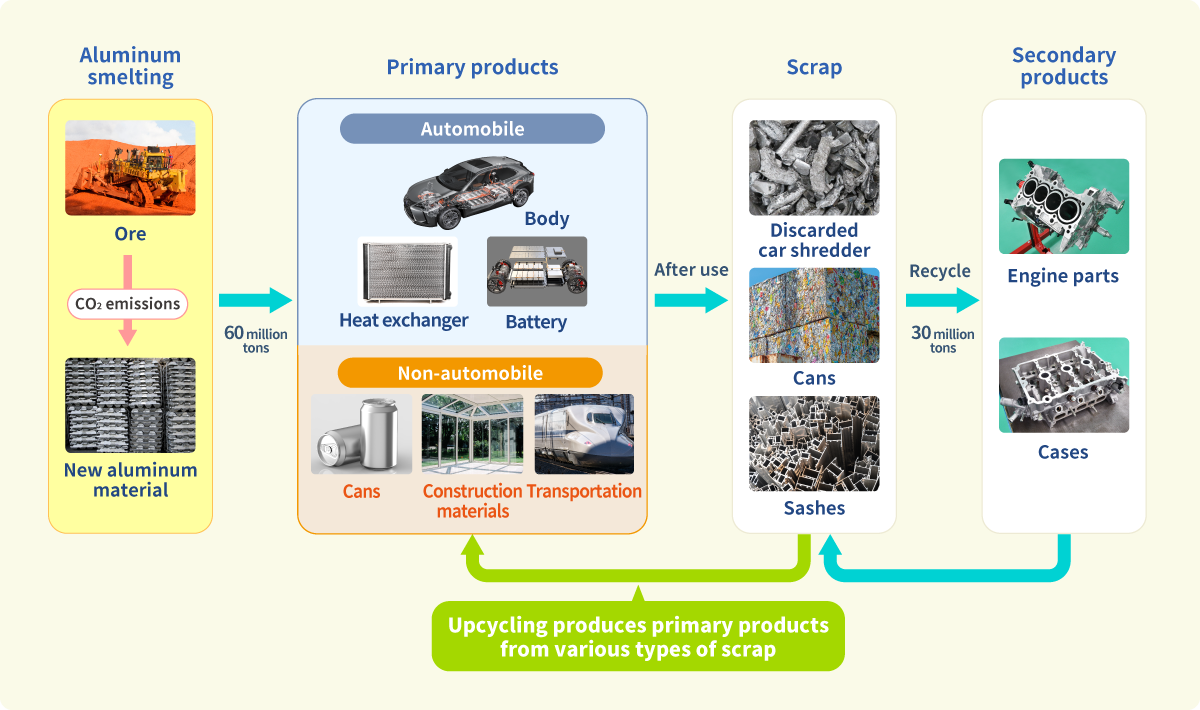 Aluminum smelting

Ore

$CO_2$ emissions

New aluminum material

60 million tons

Primary products

Automobile

Body

Heat exchanger

Battery

Non-automobile

Cans

Construction materials

Transportation

After use

Scrap

Discarded car shredder

Cans

Sashes

Recycle

30 million tons

Secondary products

Engine parts

Cases

Upcycling produces primary products from various types of scrap